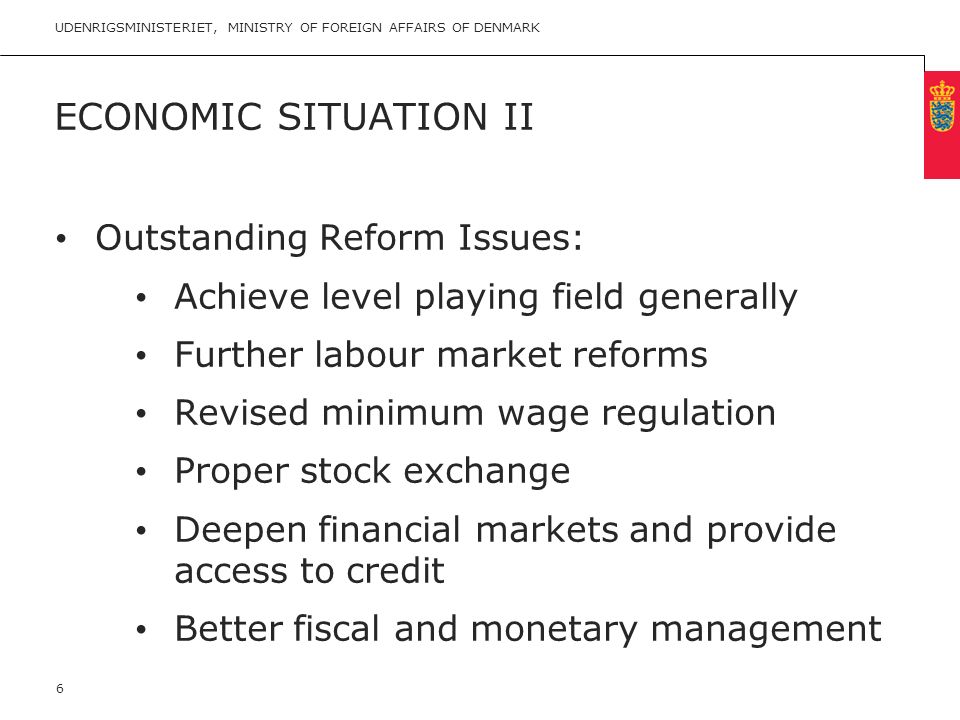 UDENRIGSMINISTERIET, MINISTRY OF FOREIGN AFFAIRS OF DENMARK

ECONOMIC SITUATION II

• Outstanding Reform Issues:
  • Achieve level playing field generally
  • Further labour market reforms
  • Revised minimum wage regulation
  • Proper stock exchange
  • Deepen financial markets and provide access to credit
  • Better fiscal and monetary management

6